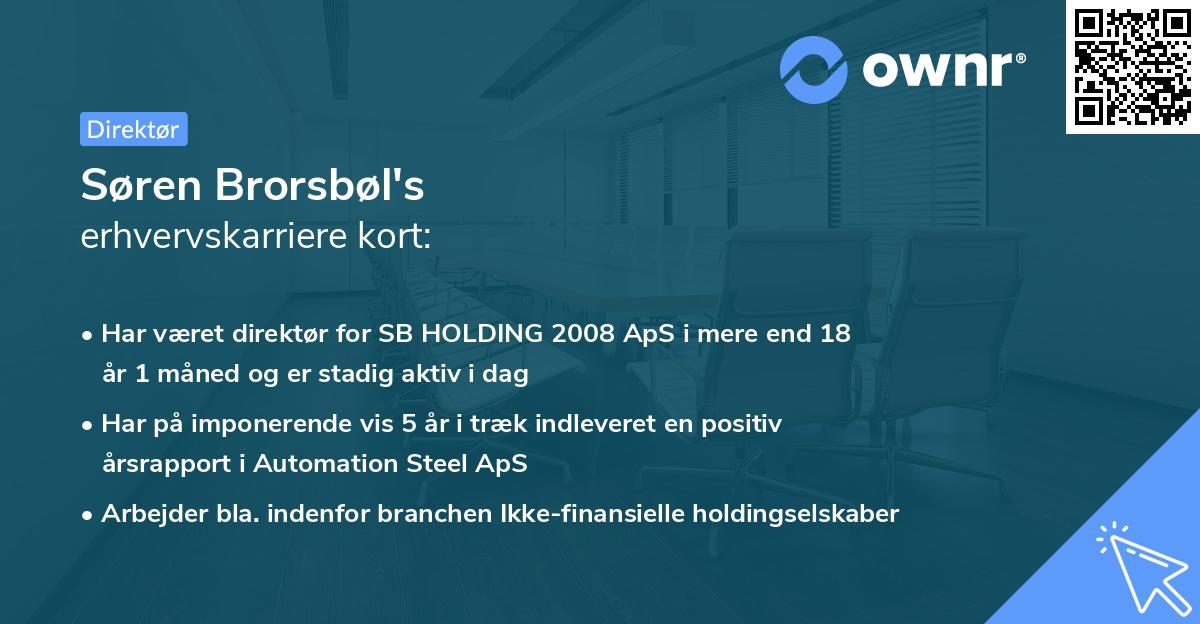 ownr®

Direktør

Søren Brorsbøl's
erhvervskarriere kort:

• Har været direktør for SB HOLDING 2008 ApS i mere end 18 år 1 måned og er stadig aktiv i dag
• Har på imponerende vis 5 år i træk indleveret en positiv årsrapport i Automation Steel ApS
• Arbejder bla. indenfor branchen Ikke-finansielle holdingselskaber